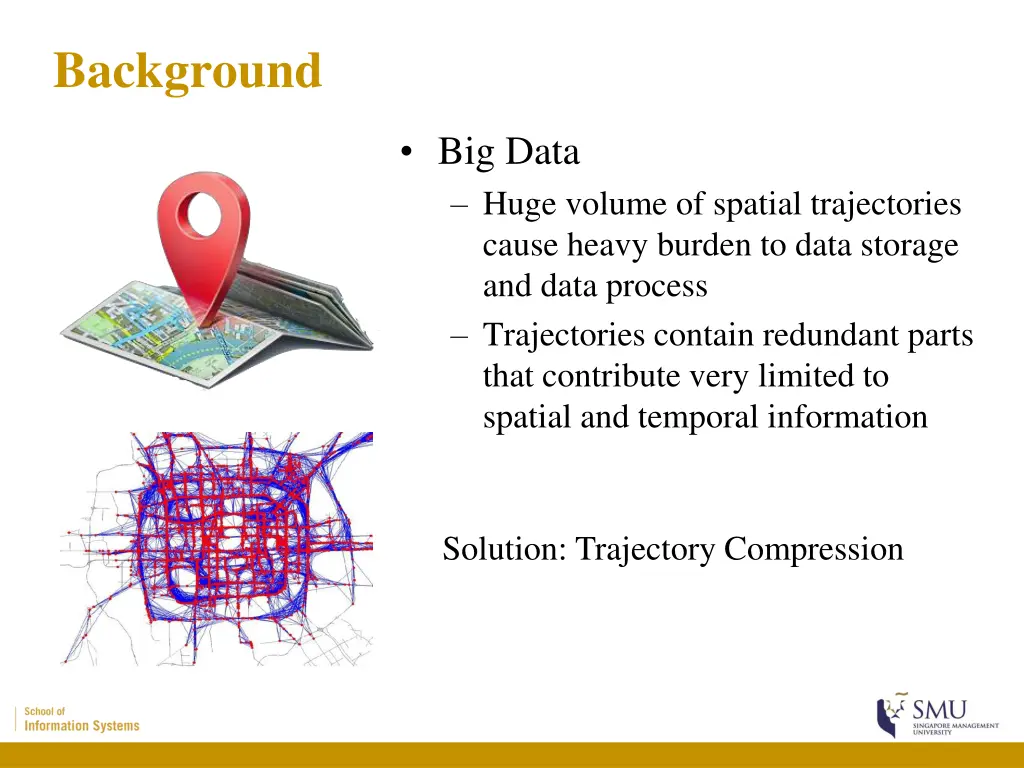 Background

• Big Data
– Huge volume of spatial trajectories cause heavy burden to data storage and data process
– Trajectories contain redundant parts that contribute very limited to spatial and temporal information

Solution: Trajectory Compression

School of
Information Systems

SMU
SINGAPORE MANAGEMENT UNIVERSITY